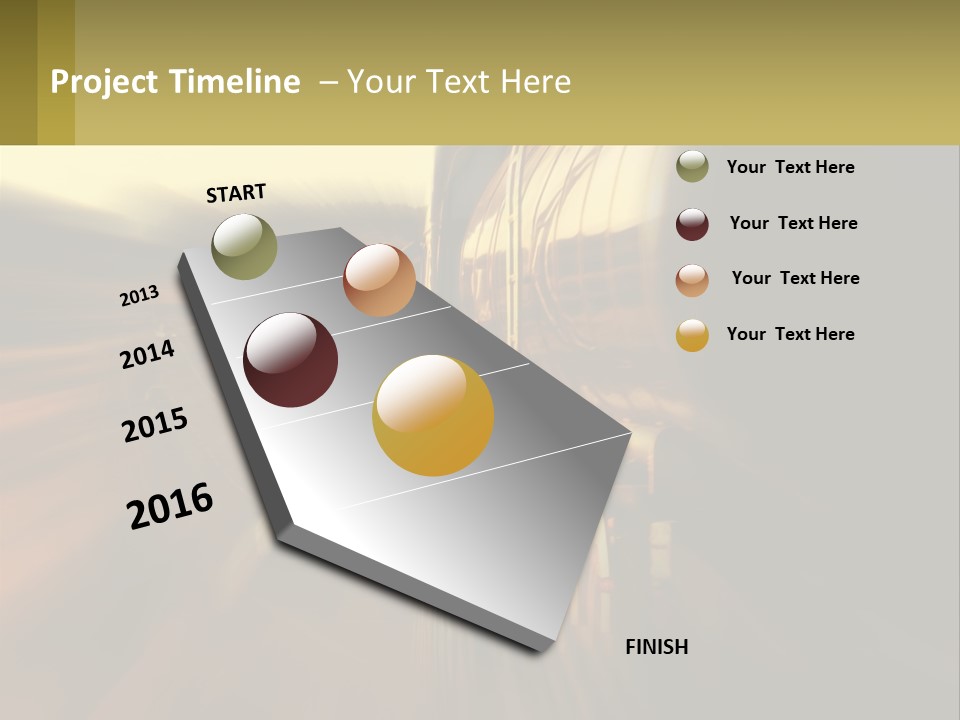 Project Timeline – Your Text Here

START

2013

2014

2015

2016

FINISH

Your Text Here

Your Text Here

Your Text Here

Your Text Here